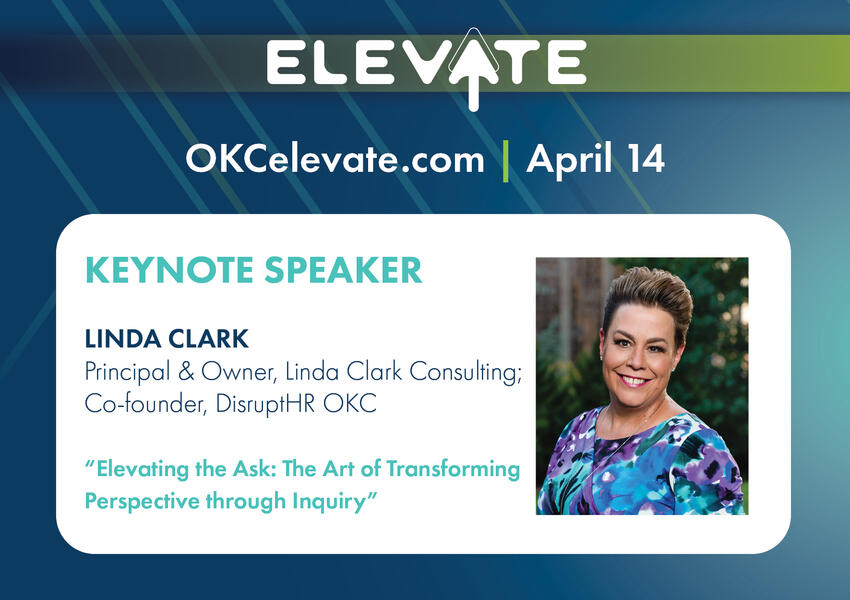 ELEVATE

OKCelevate.com | April 14

KEYNOTE SPEAKER

LINDA CLARK
Principal & Owner, Linda Clark Consulting; Co-founder, DisruptHR OKC

"Elevating the Ask: The Art of Transforming Perspective through Inquiry"